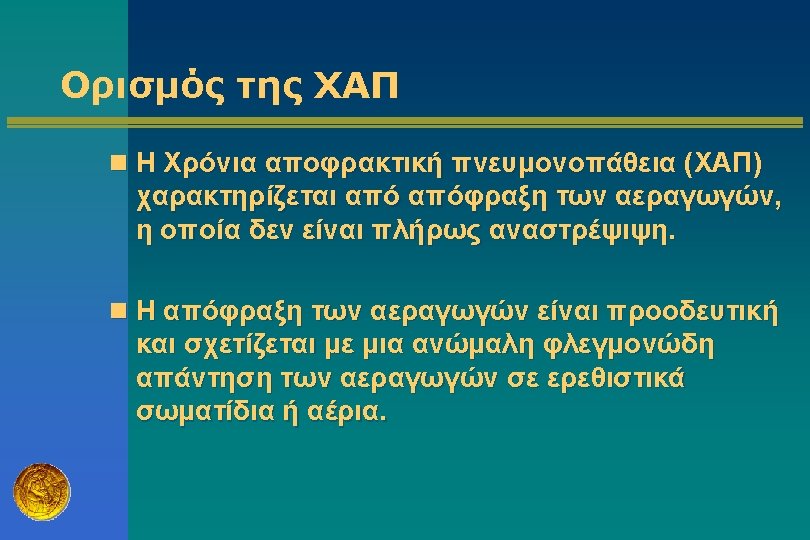 Ορισμός της ΧΑΠ

Η Χρόνια αποφρακτική πνευμονοπάθεια (ΧΑΠ) χαρακτηρίζεται από απόφραξη των αεραγωγών, η οποία δεν είναι πλήρως αναστρέψιψη.

Η απόφραξη των αεραγωγών είναι προοδευτική και σχετίζεται με μια ανώμαλη φλεγμονώδη απάντηση των αεραγωγών σε ερεθιστικά σωματίδια ή αέρια.